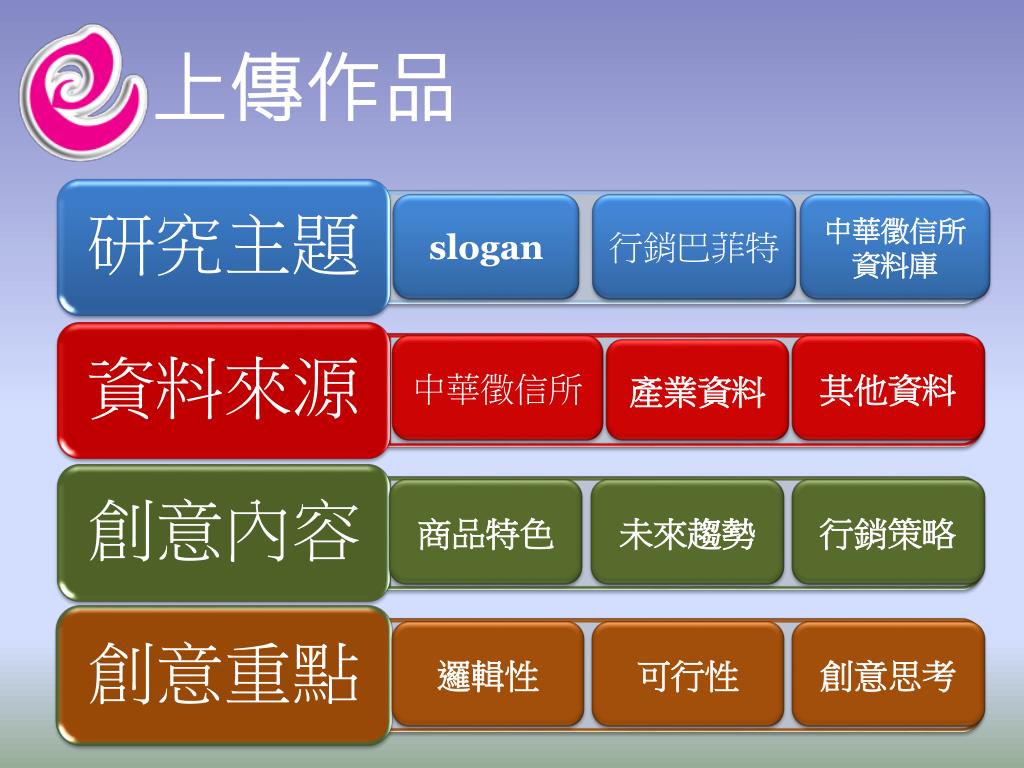 上傳作品

研究主題

slogan

行銷巴菲特

中華徵信所資料庫

資料來源

中華徵信所

產業資料

其他資料

創意內容

商品特色

未來趨勢

行銷策略

創意重點

邏輯性

可行性

創意思考